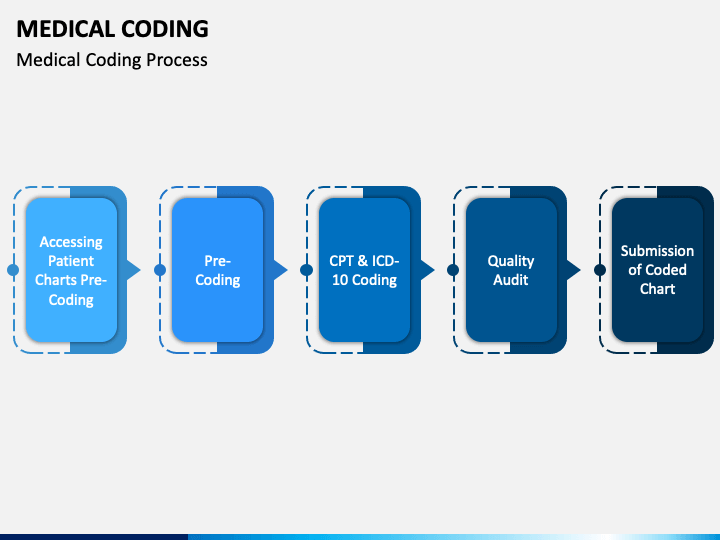 MEDICAL CODING
Medical Coding Process

Accessing Patient Charts Pre-Coding

Pre-Coding

CPT & ICD-10 Coding

Quality Audit

Submission of Coded Chart